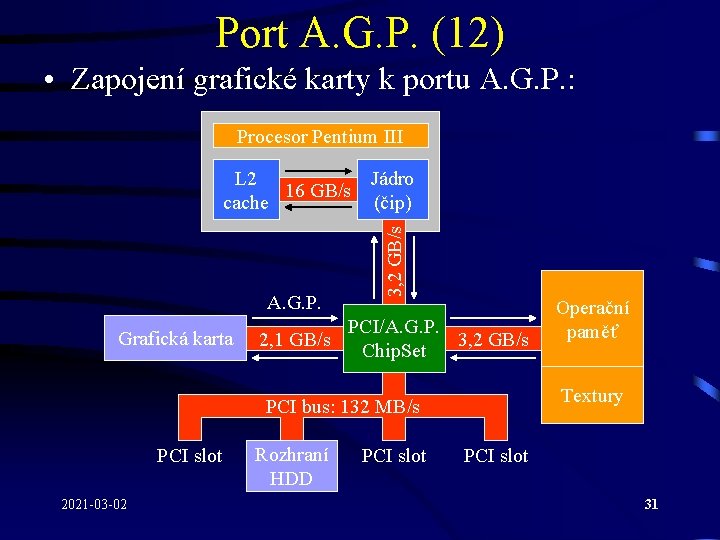 Port A.G.P. (12)

• Zapojení grafické karty k portu A.G.P.:

Procesor Pentium III

L2 cache

16 GB/s

Jádro (čip)

3,2 GB/s

A.G.P.

Grafická karta

2,1 GB/s

PCI/A.G.P. ChipSet

3,2 GB/s

Operační paměť

Textury

PCI bus: 132 MB/s

PCI slot

Rozhraní HDD

PCI slot

PCI slot

2021-03-02

31